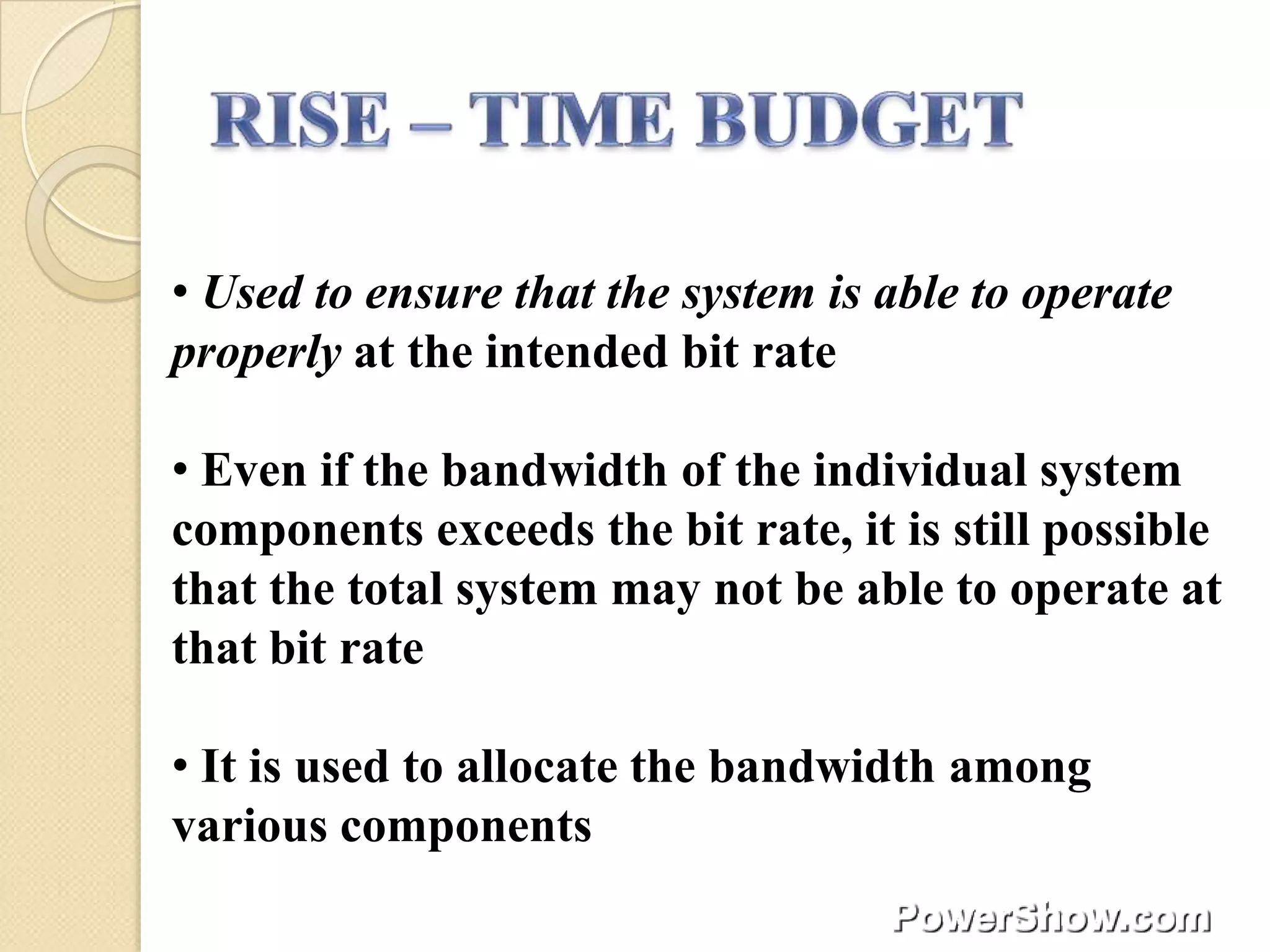 RISE – TIME BUDGET

• Used to ensure that the system is able to operate properly at the intended bit rate

• Even if the bandwidth of the individual system components exceeds the bit rate, it is still possible that the total system may not be able to operate at that bit rate

• It is used to allocate the bandwidth among various components

PowerShow.com